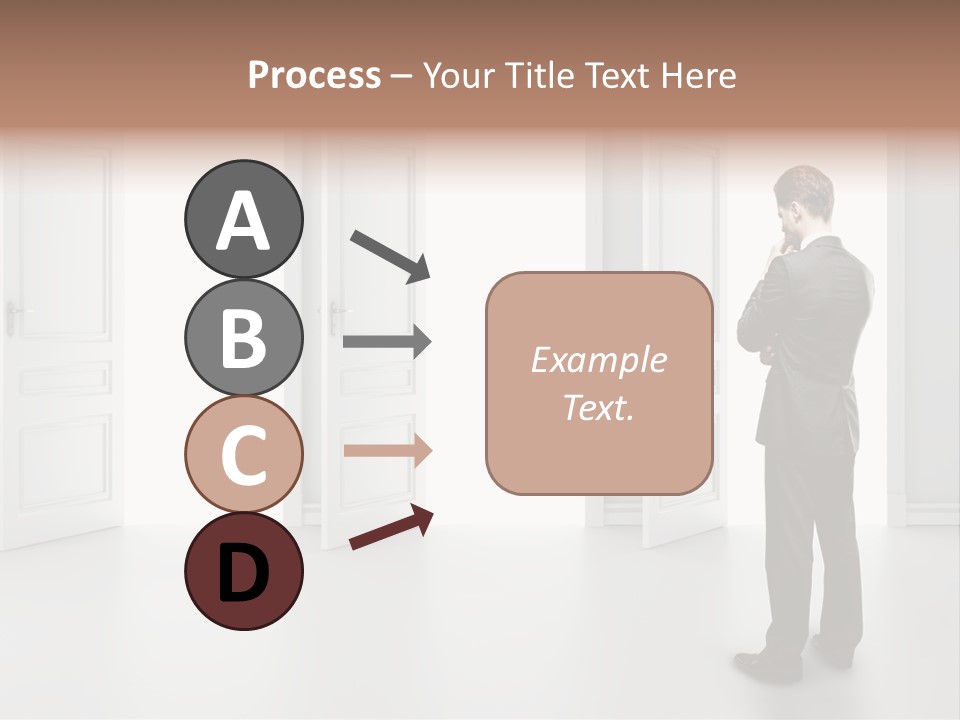 Process – Your Title Text Here

A

B

C

D

Example Text.